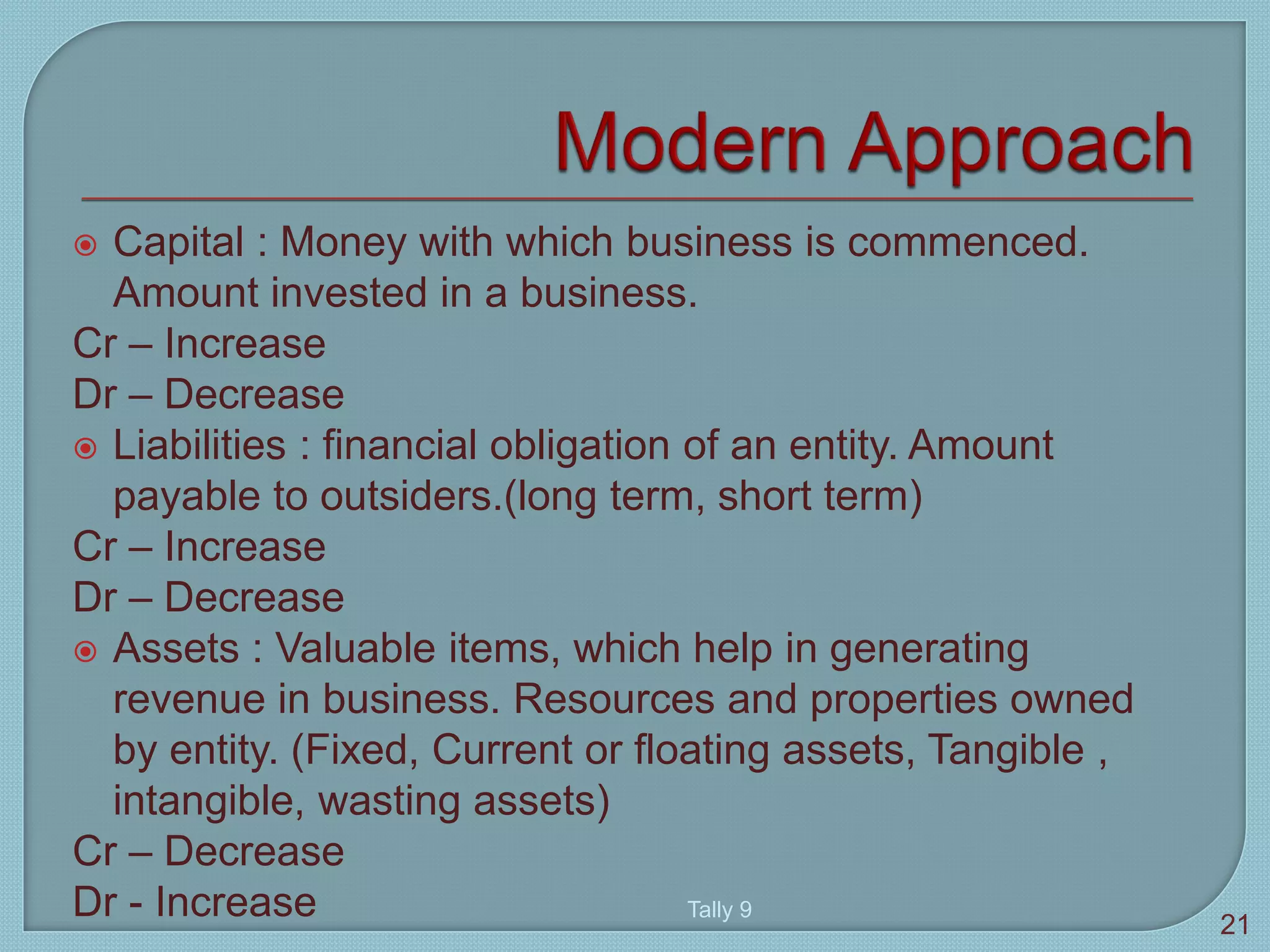 Modern Approach

Capital : Money with which business is commenced. Amount invested in a business.

Cr – Increase

Dr – Decrease

Liabilities : financial obligation of an entity. Amount payable to outsiders.(long term, short term)

Cr – Increase

Dr – Decrease

Assets : Valuable items, which help in generating revenue in business. Resources and properties owned by entity. (Fixed, Current or floating assets, Tangible , intangible, wasting assets)

Cr – Decrease

Dr - Increase

Tally 9

21